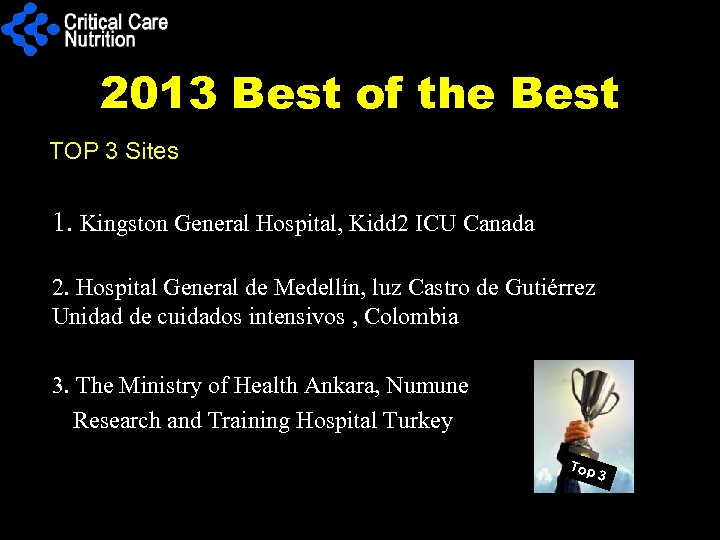 Critical Care Nutrition

2013 Best of the Best

TOP 3 Sites

1. Kingston General Hospital, Kidd2 ICU Canada

2. Hospital General de Medellín, luz Castro de Gutiérrez Unidad de cuidados intensivos , Colombia

3. The Ministry of Health Ankara, Numune Research and Training Hospital Turkey

Top 3